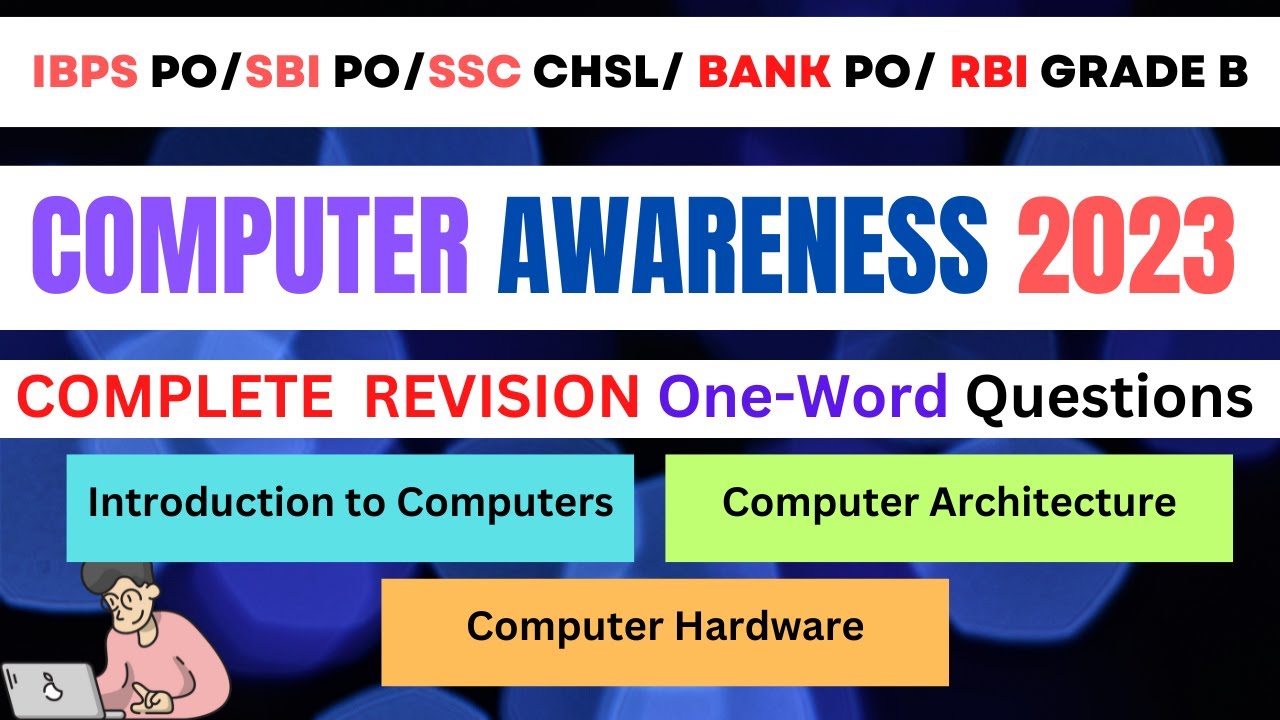 IBPS PO/SBI PO/SSC CHSL/ BANK PO/ RBI GRADE B

COMPUTER AWARENESS 2023

COMPLETE REVISION One-Word Questions

Introduction to Computers

Computer Architecture

Computer Hardware